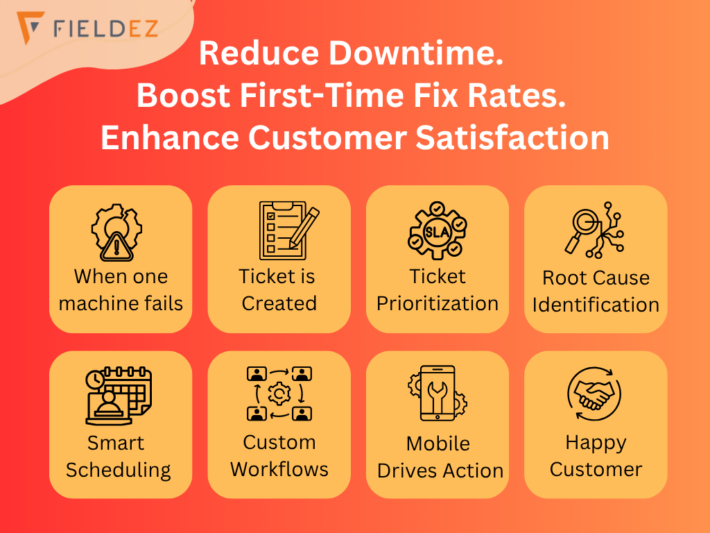 FIELDEZ

Reduce Downtime.
Boost First-Time Fix Rates.
Enhance Customer Satisfaction

When one machine fails

Ticket is Created

SLA

Ticket Prioritization

Root Cause Identification

Smart Scheduling

Custom Workflows

Mobile Drives Action

Happy Customer